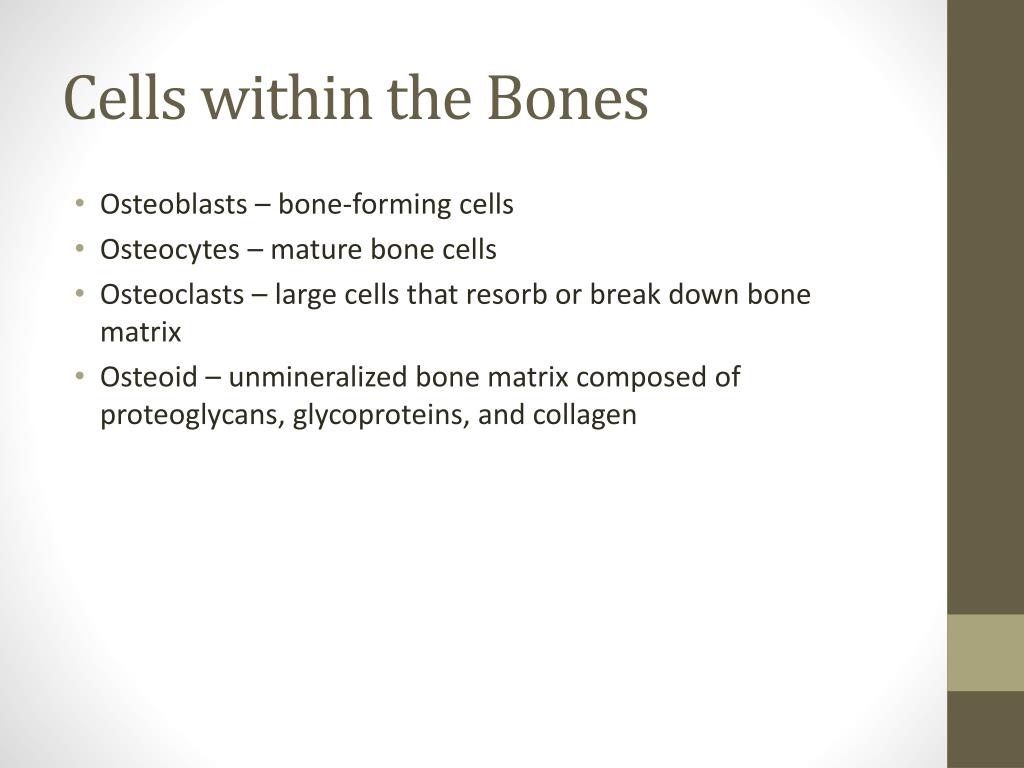 Cells within the Bones

• Osteoblasts – bone-forming cells
• Osteocytes – mature bone cells
• Osteoclasts – large cells that resorb or break down bone matrix
• Osteoid – unmineralized bone matrix composed of proteoglycans, glycoproteins, and collagen